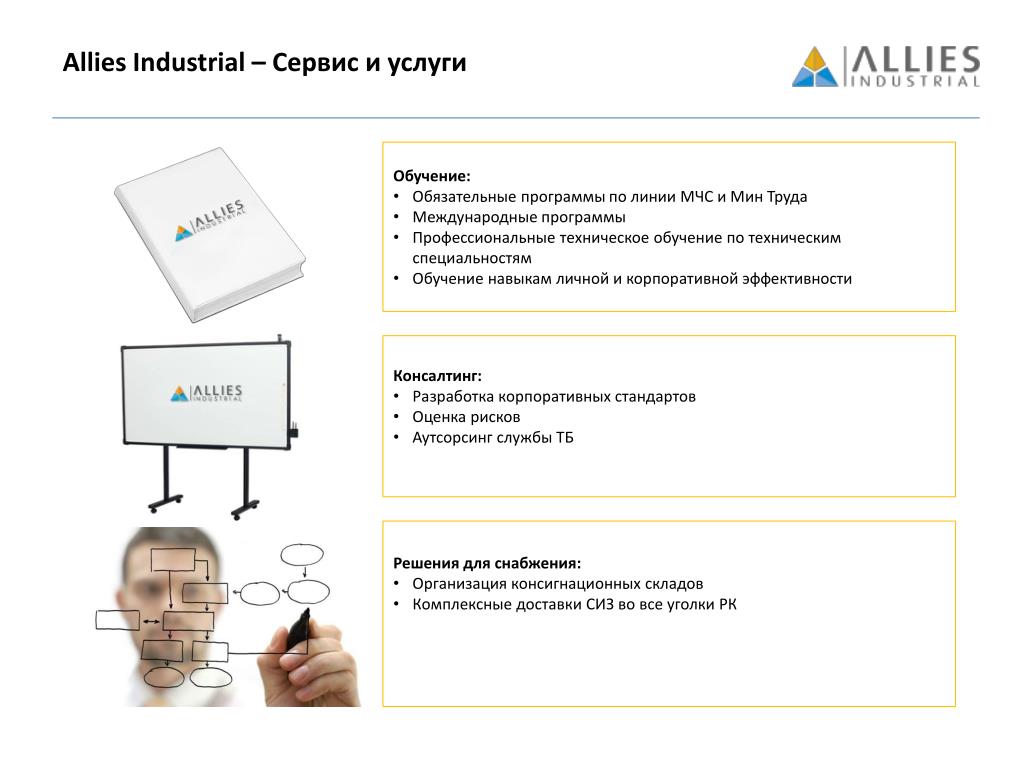 Allies Industrial – Сервис и услуги

ALLIES INDUSTRIAL

ALLIES INDUSTRIAL

Обучение:
• Обязательные программы по линии МЧС и Мин Труда
• Международные программы
• Профессиональные техническое обучение по техническим специальностям
• Обучение навыкам личной и корпоративной эффективности

ALLIES INDUSTRIAL

Консалтинг:
• Разработка корпоративных стандартов
• Оценка рисков
• Аутсорсинг службы ТБ

Решения для снабжения:
• Организация консигнационных складов
• Комплексные доставки СИЗ во все уголки РК